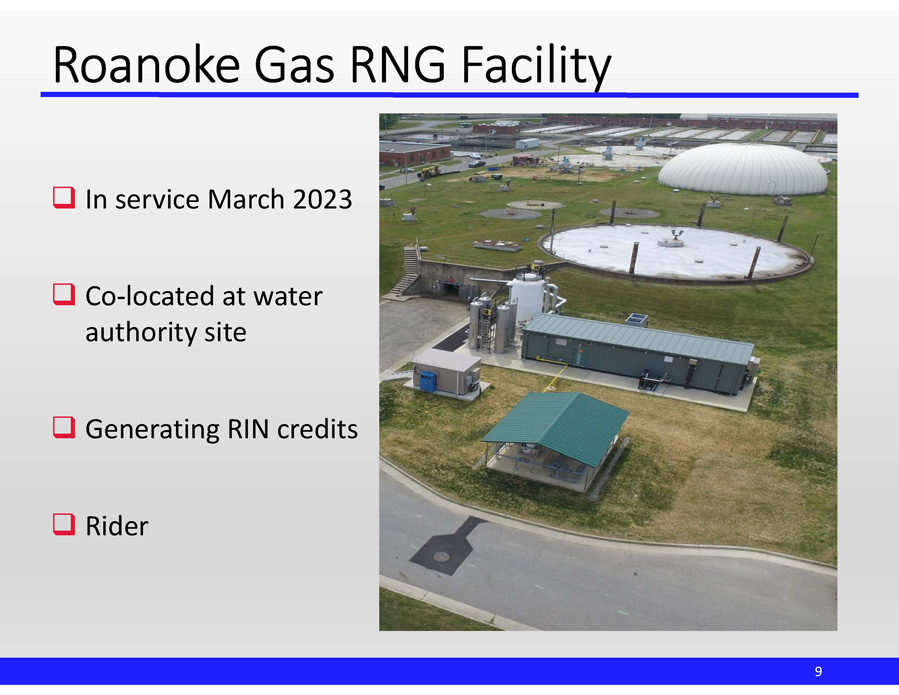 Roanoke Gas RNG Facility

❑ In service March 2023

❑ Co-located at water authority site

❑ Generating RIN credits

❑ Rider

9